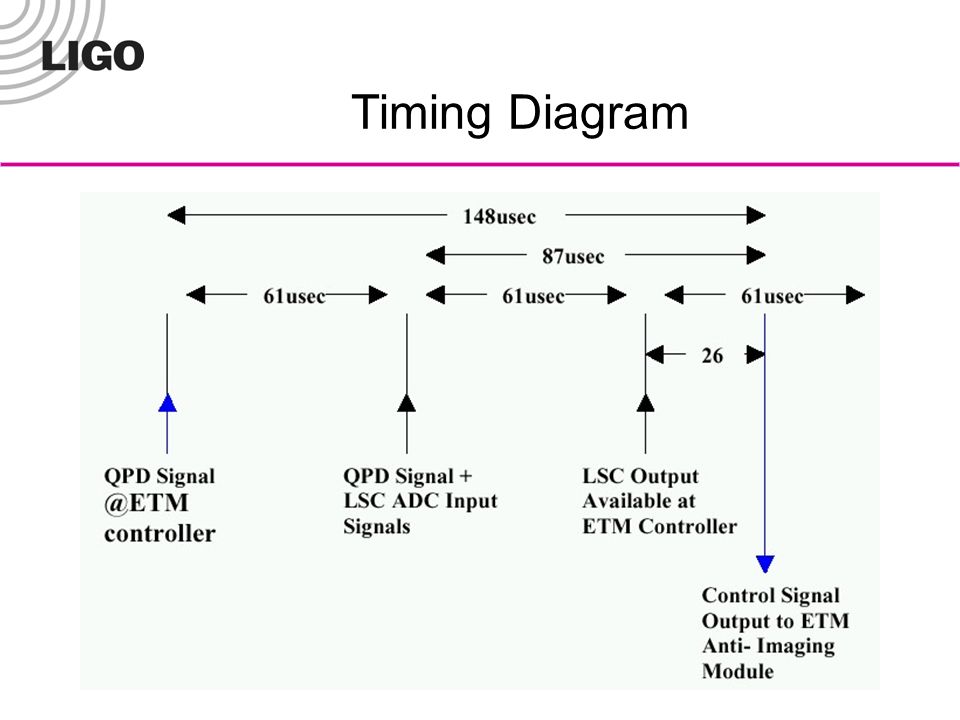 LIGO

Timing Diagram

148usec

87usec

61usec

61usec

61usec

26

QPD Signal @ETM controller

QPD Signal + LSC ADC Input Signals

LSC Output Available at ETM Controller

Control Signal Output to ETM Anti- Imaging Module